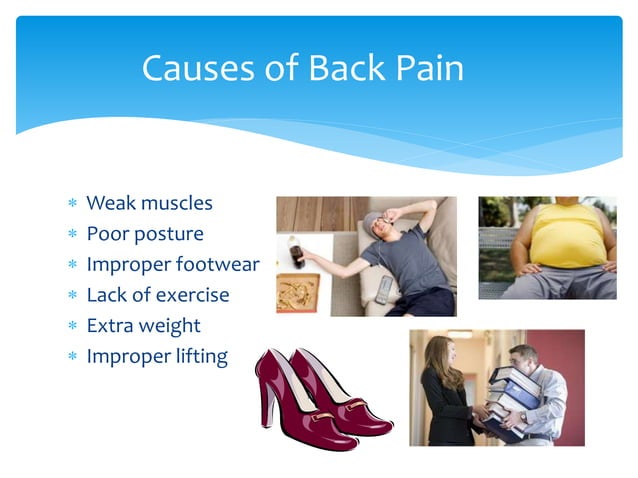 Causes of Back Pain

* Weak muscles
* Poor posture
* Improper footwear
* Lack of exercise
* Extra weight
* Improper lifting